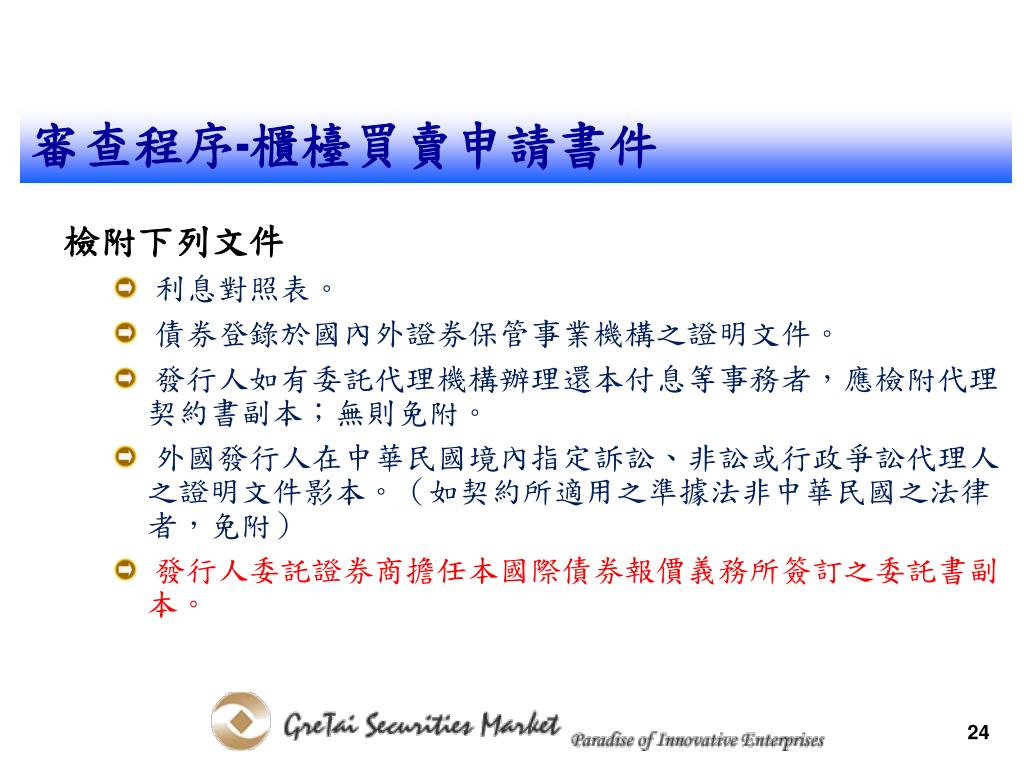 審查程序-櫃檯買賣申請書件

檢附下列文件

利息對照表。

債券登錄於國內外證券保管事業機構之證明文件。

發行人如有委託代理機構辦理還本付息等事務者，應檢附代理契約書副本；無則免附。

外國發行人在中華民國境內指定訴訟、非訟或行政爭訟代理人之證明文件影本。（如契約所適用之準據法非中華民國之法律者，免附）

發行人委託證券商擔任本國際債券報價義務所簽訂之委託書副本。

GreTai Securities Market Paradise of Innovative Enterprises

24